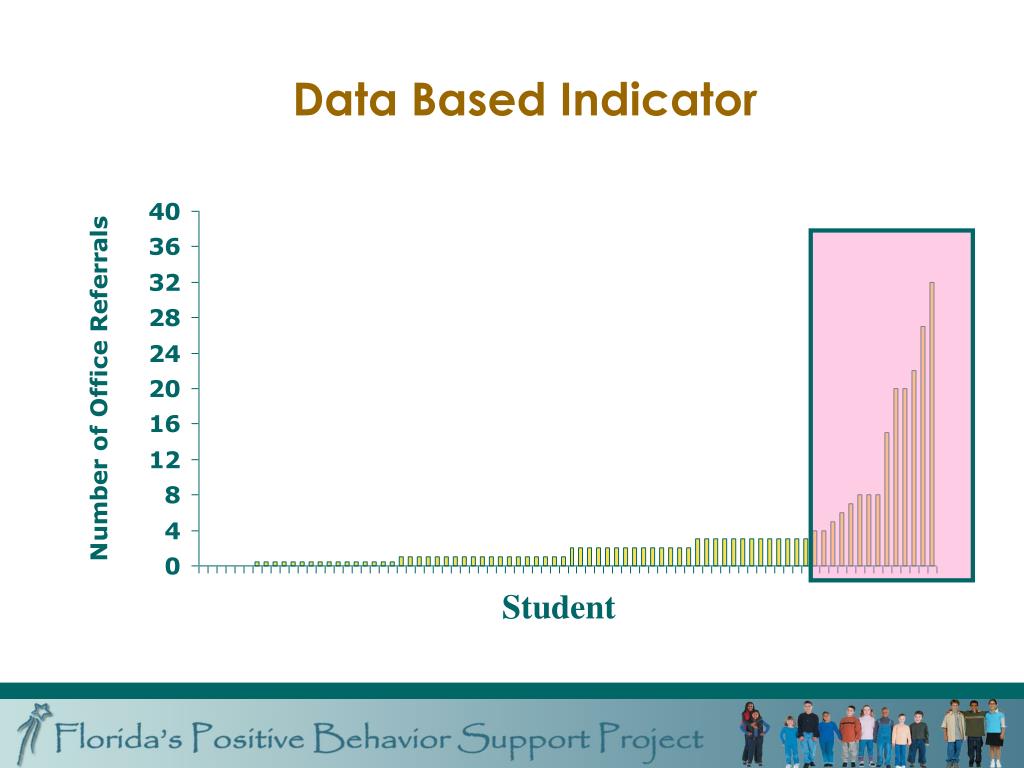 Data Based Indicator

Number of Office Referrals

40
36
32
28
24
20
16
12
8
4
0

Student

Florida's Positive Behavior Support Project